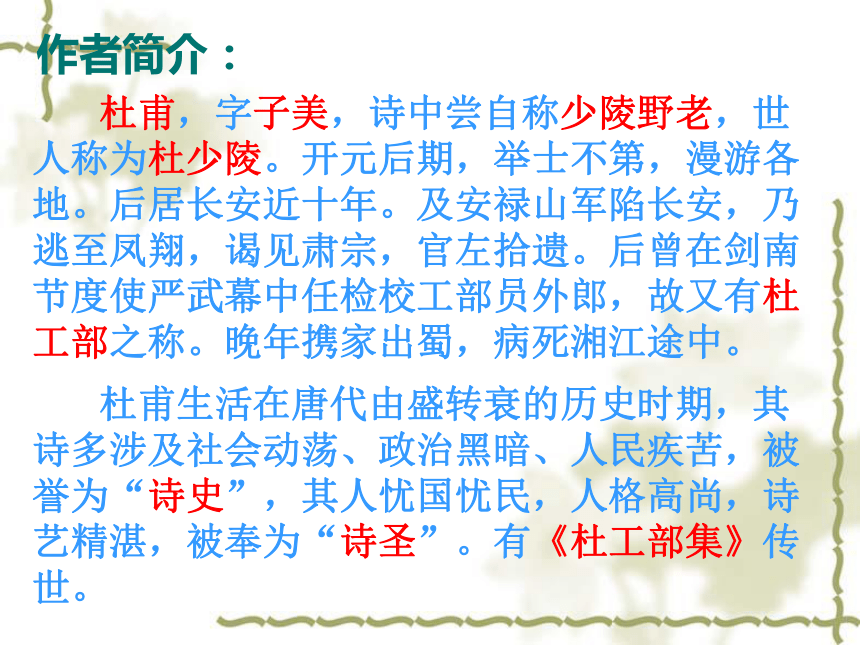 作者简介：

杜甫，字子美，诗中尝自称少陵野老，世人称为杜少陵。开元后期，举士不第，漫游各地。后居长安近十年。及安禄山军陷长安，乃逃至凤翔，谒见肃宗，官左拾遗。后曾在剑南节度使严武幕中任检校工部员外郎，故又有杜工部之称。晚年携家出蜀，病死湘江途中。

杜甫生活在唐代由盛转衰的历史时期，其诗多涉及社会动荡、政治黑暗、人民疾苦，被誉为“诗史”，其人忧国忧民，人格高尚，诗艺精湛，被奉为“诗圣”。有《杜工部集》传世。